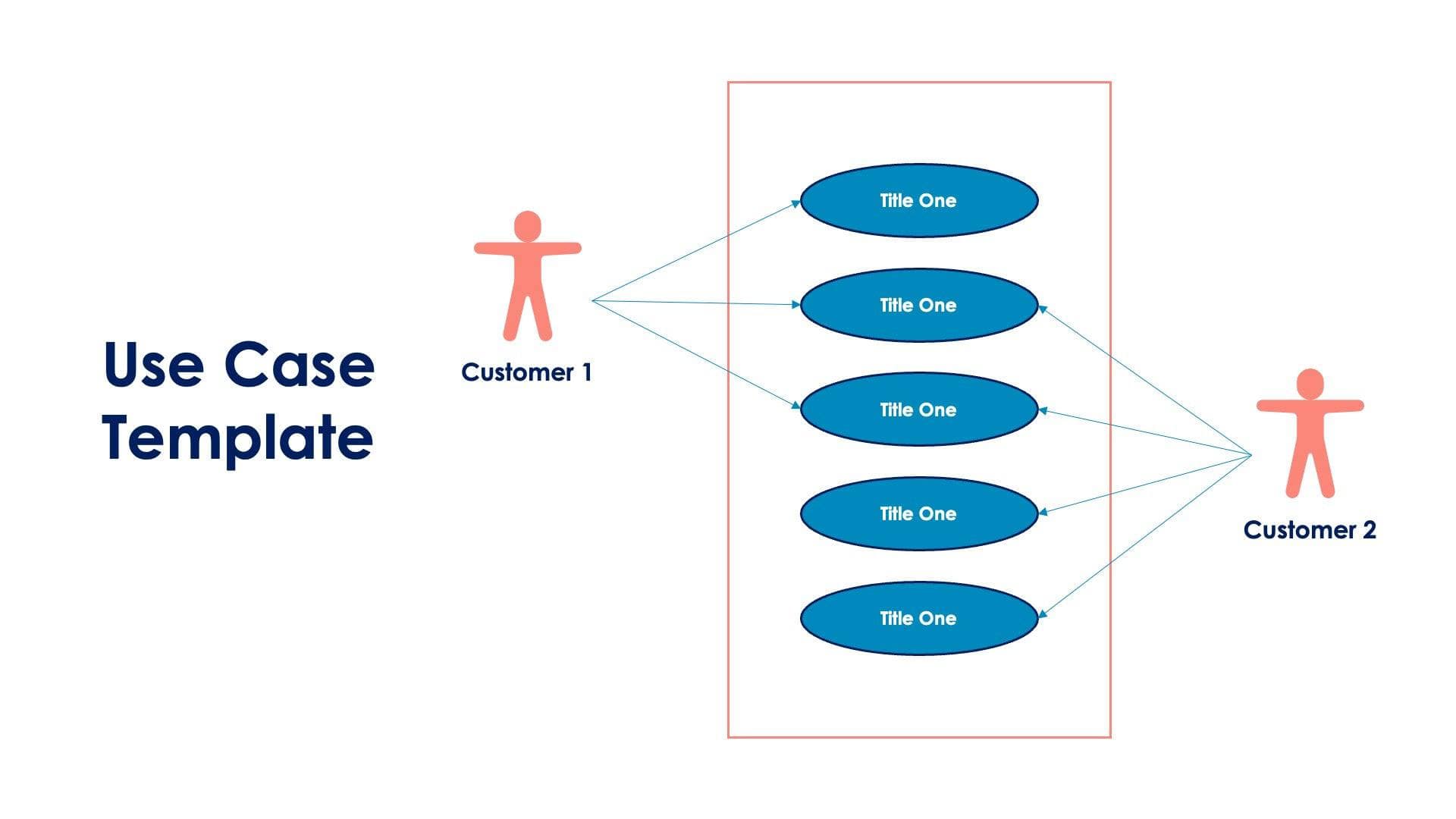 Use Case Template

Customer 1

Title One

Title One

Title One

Title One

Title One

Customer 2